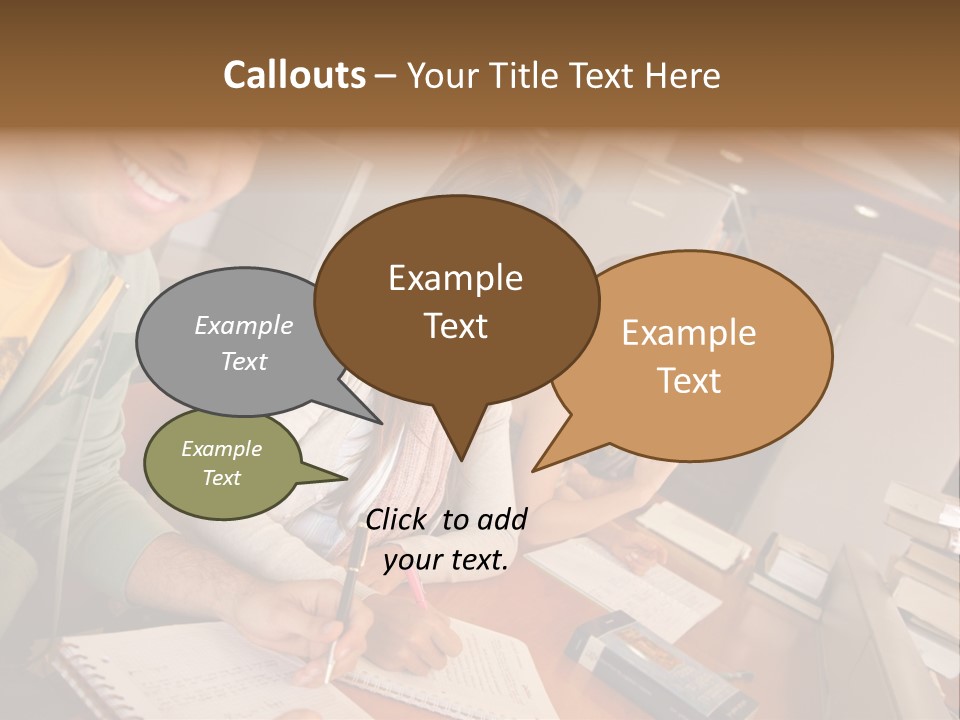 Callouts – Your Title Text Here

Example Text

Example Text

Example Text

Example Text

Click to add your text.